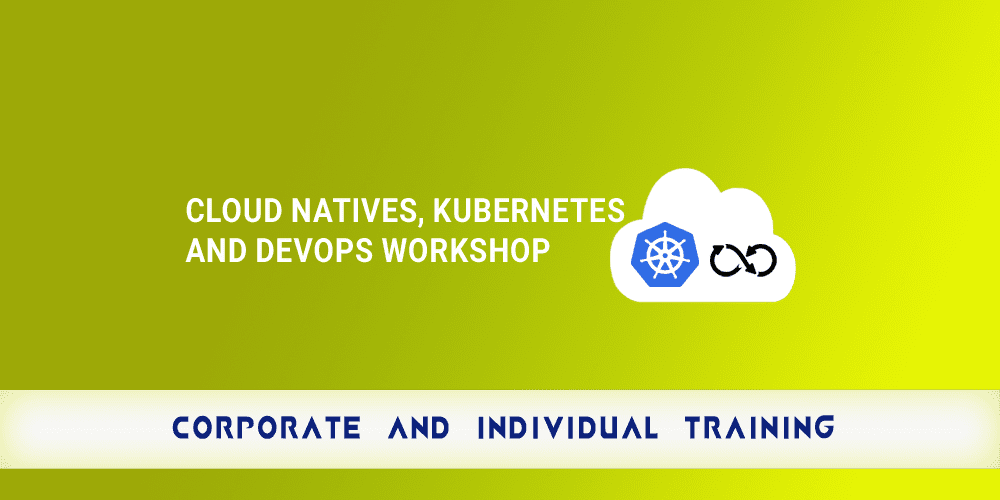 CLOUD NATIVES, KUBERNETES AND DEVOPS WORKSHOP

CORPORATE AND INDIVIDUAL TRAINING